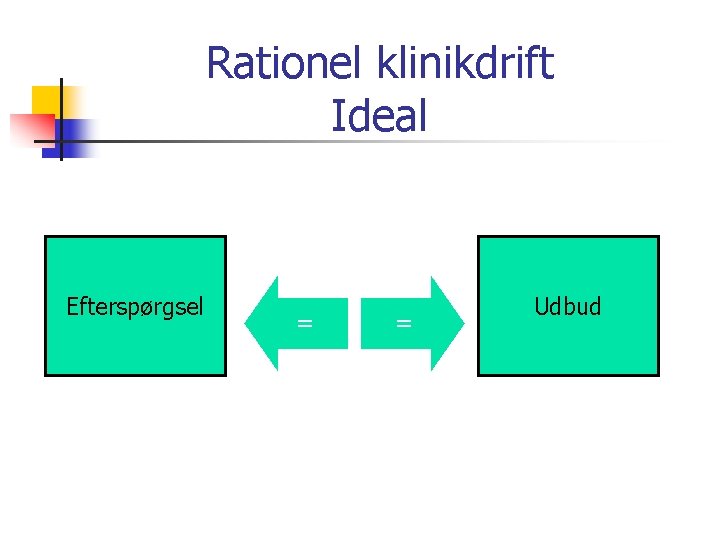 Rationel klinikdrift
Ideal

Efterspørgsel

=

=

Udbud